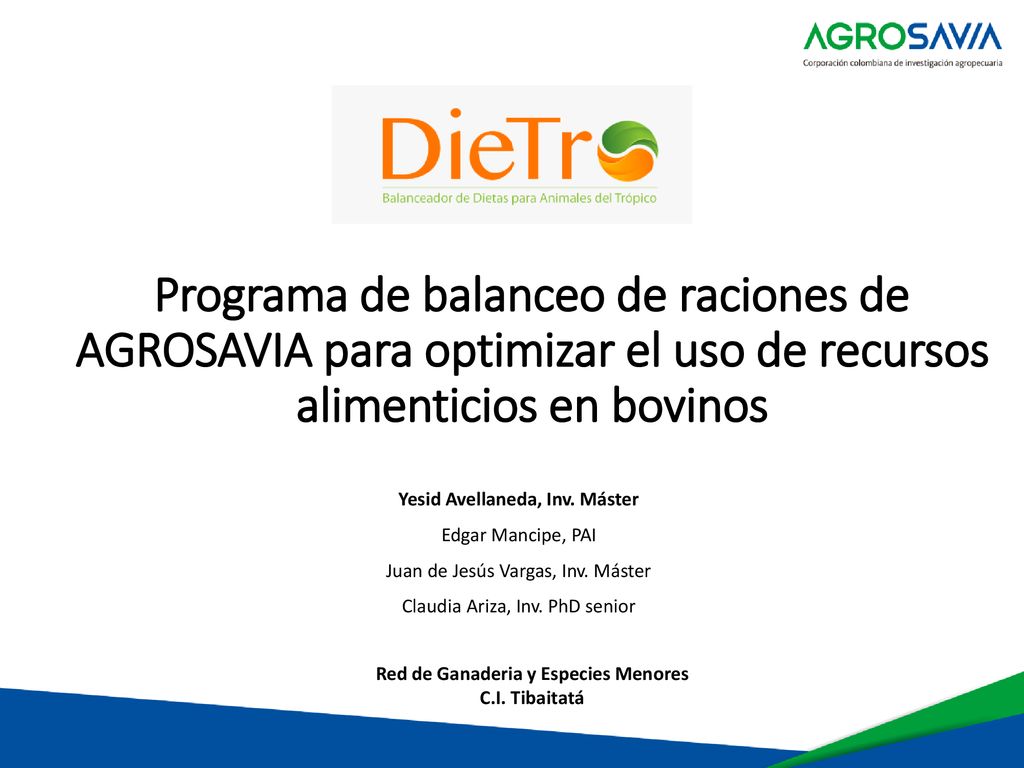 AGROSAVIA
Corporación colombiana de investigación agropecuaria

DieTro
Balanceador de Dietas para Animales del Trópico

Programa de balanceo de raciones de AGROSAVIA para optimizar el uso de recursos alimenticios en bovinos

Yesid Avellaneda, Inv. Máster

Edgar Mancipe, PAI

Juan de Jesús Vargas, Inv. Máster

Claudia Ariza, Inv. PhD senior

Red de Ganaderia y Especies Menores
C.I. Tibaitatá